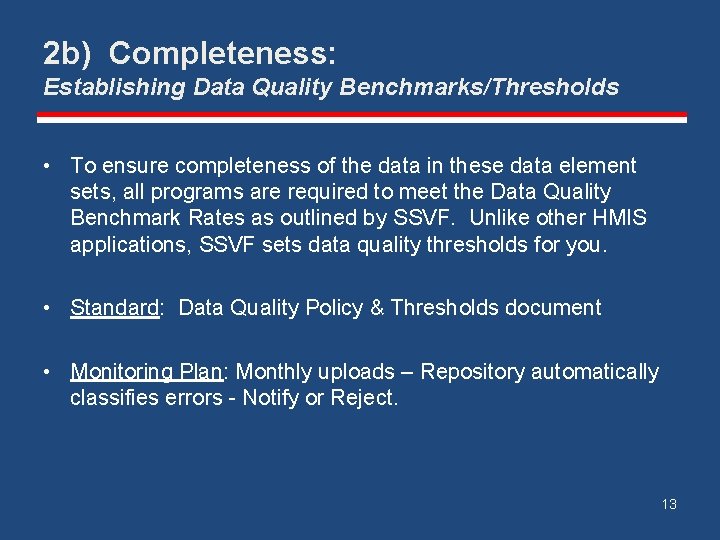 2b) Completeness:
Establishing Data Quality Benchmarks/Thresholds

• To ensure completeness of the data in these data element sets, all programs are required to meet the Data Quality Benchmark Rates as outlined by SSVF. Unlike other HMIS applications, SSVF sets data quality thresholds for you.

• Standard: Data Quality Policy & Thresholds document

• Monitoring Plan: Monthly uploads – Repository automatically classifies errors - Notify or Reject.

13